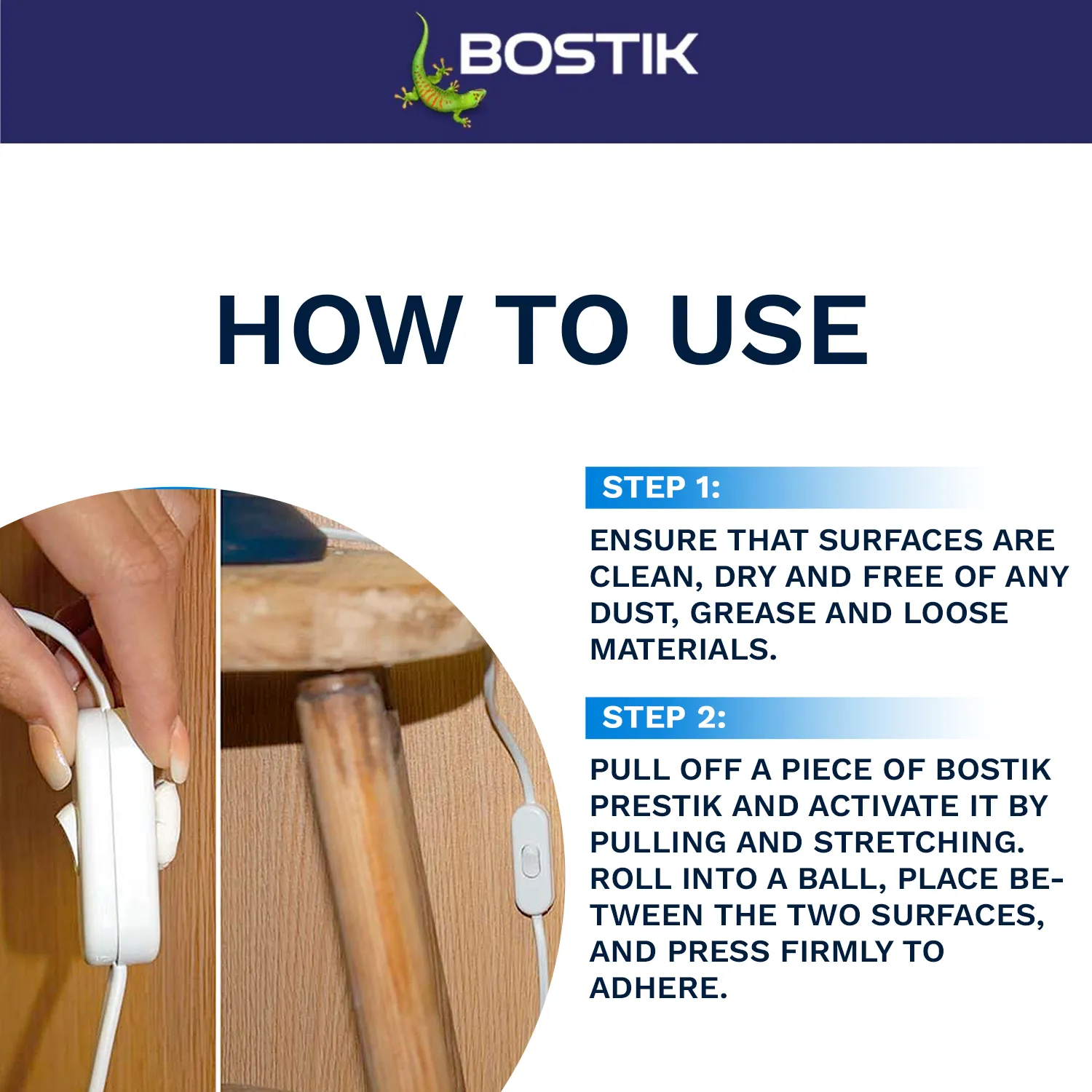 BOSTIK

HOW TO USE

STEP 1:

ENSURE THAT SURFACES ARE CLEAN, DRY AND FREE OF ANY DUST, GREASE AND LOOSE MATERIALS.

STEP 2:

PULL OFF A PIECE OF BOSTIK PRESTIK AND ACTIVATE IT BY PULLING AND STRETCHING. ROLL INTO A BALL, PLACE BETWEEN THE TWO SURFACES, AND PRESS FIRMLY TO ADHERE.